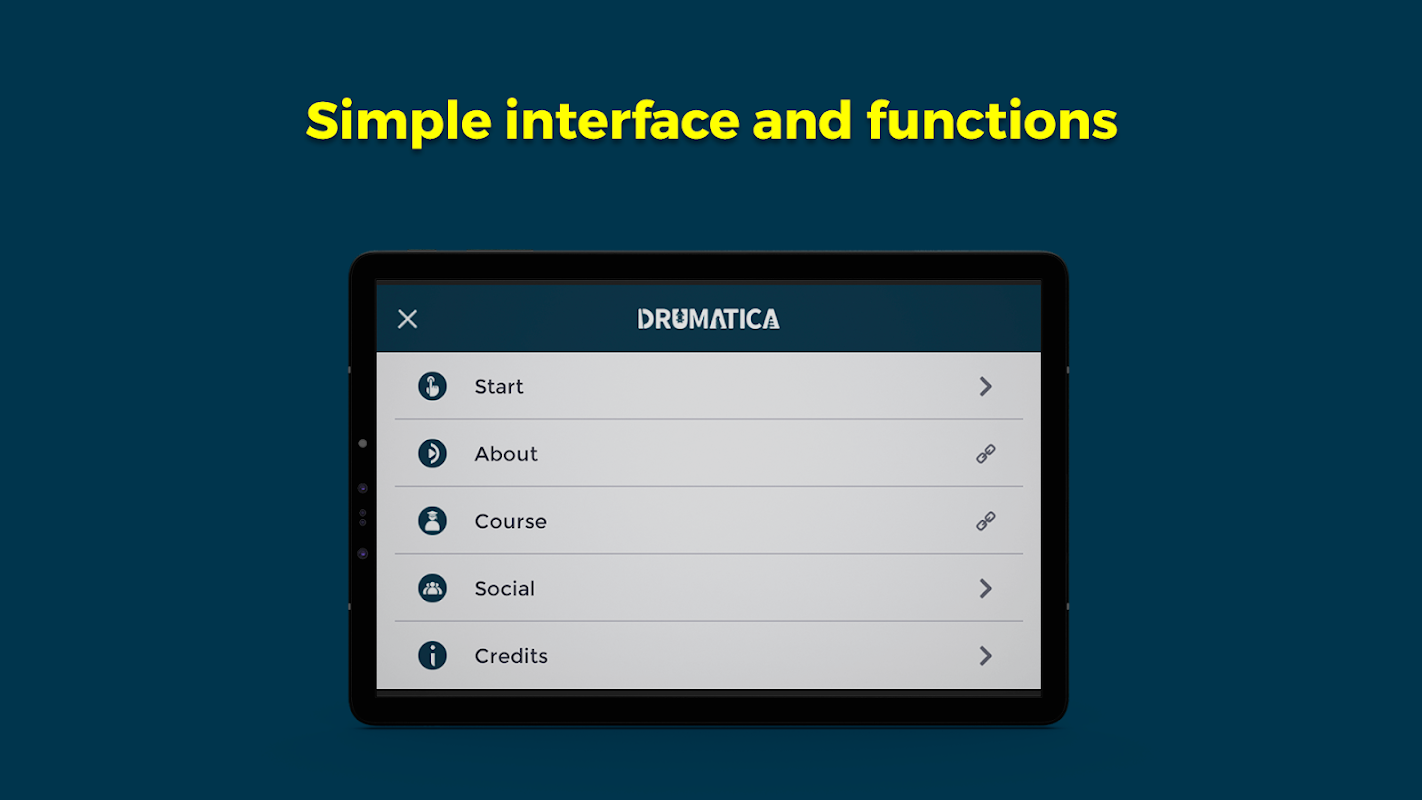 Simple interface and functions

DRUMATICA

Start

About

Course

Social

Credits